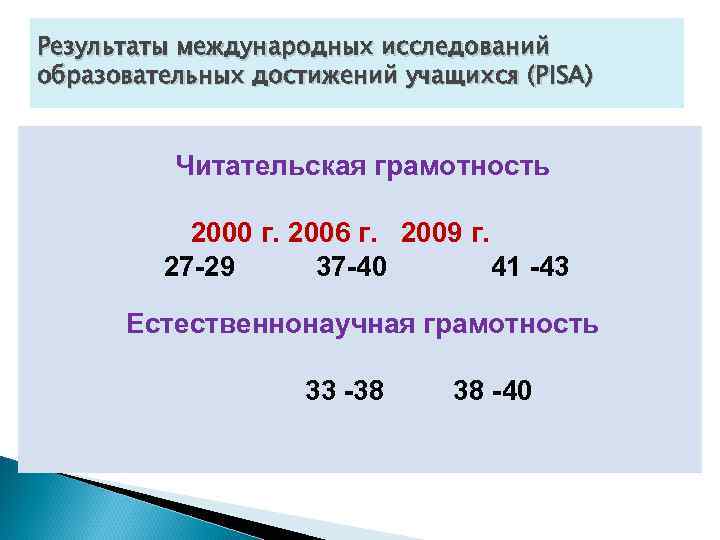 Результаты международных исследований образовательных достижений учащихся (PISA)

Читательская грамотность

2000 г. 2006 г. 2009 г.
27-29 37-40 41 -43

Естественнонаучная грамотность

33 -38 38 -40